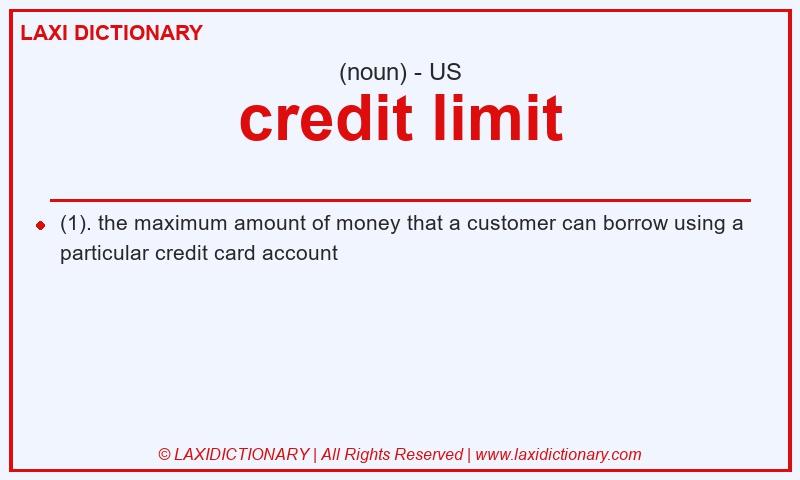 LAXI DICTIONARY

(noun) - US

credit limit

(1). the maximum amount of money that a customer can borrow using a particular credit card account

© LAXIDICTIONARY | All Rights Reserved | www.laxidictionary.com